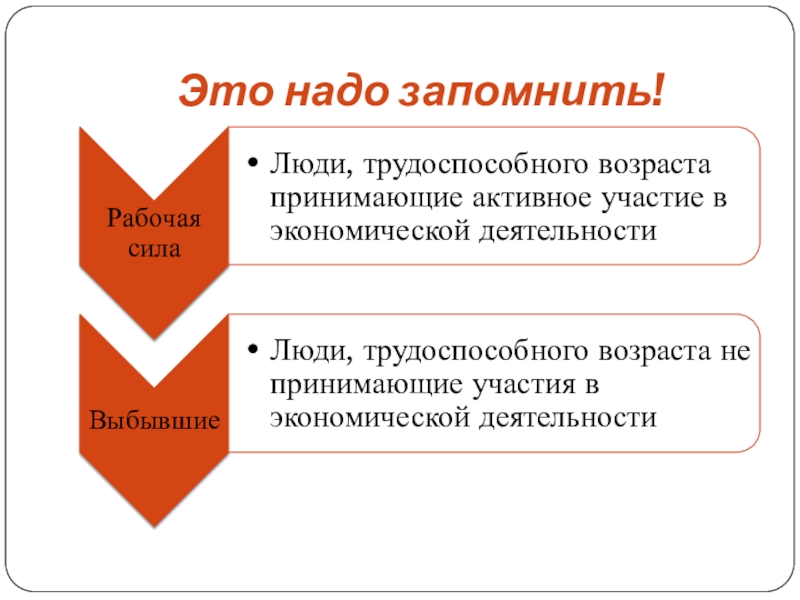 Это надо запомнить!

Рабочая сила

• Люди, трудоспособного возраста принимающие активное участие в экономической деятельности

Выбывшие

• Люди, трудоспособного возраста не принимающие участия в экономической деятельности